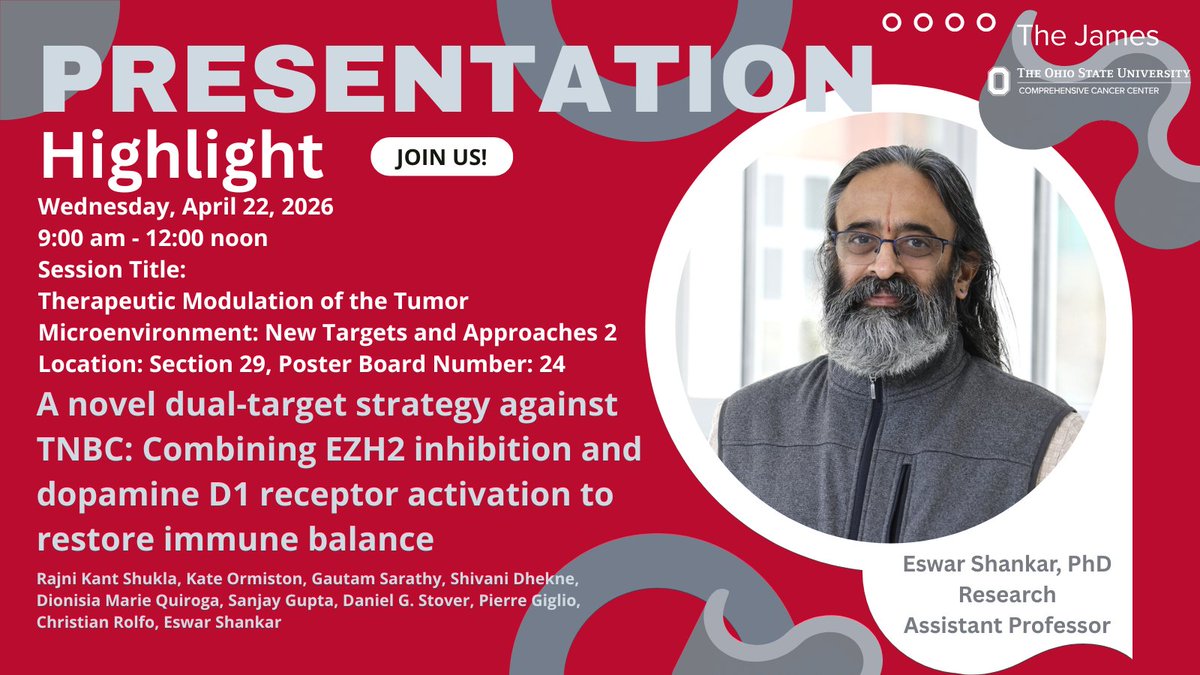 PRESENTATION
Highlight

JOIN US!

The James
THE OHIO STATE UNIVERSITY
COMPREHENSIVE CANCER CENTER

Wednesday, April 22, 2026
9:00 am - 12:00 noon
Session Title:
Therapeutic Modulation of the Tumor Microenvironment: New Targets and Approaches 2
Location: Section 29, Poster Board Number: 24

A novel dual-target strategy against TNBC: Combining EZH2 inhibition and dopamine D1 receptor activation to restore immune balance

Rajni Kant Shukla, Kate Ormiston, Gautam Sarathy, Shivani Dhekne, Dionisia Marie Quiroga, Sanjay Gupta, Daniel G. Stover, Pierre Giglio, Christian Rolfo, Eswar Shankar

Eswar Shankar, PhD
Research
Assistant Professor